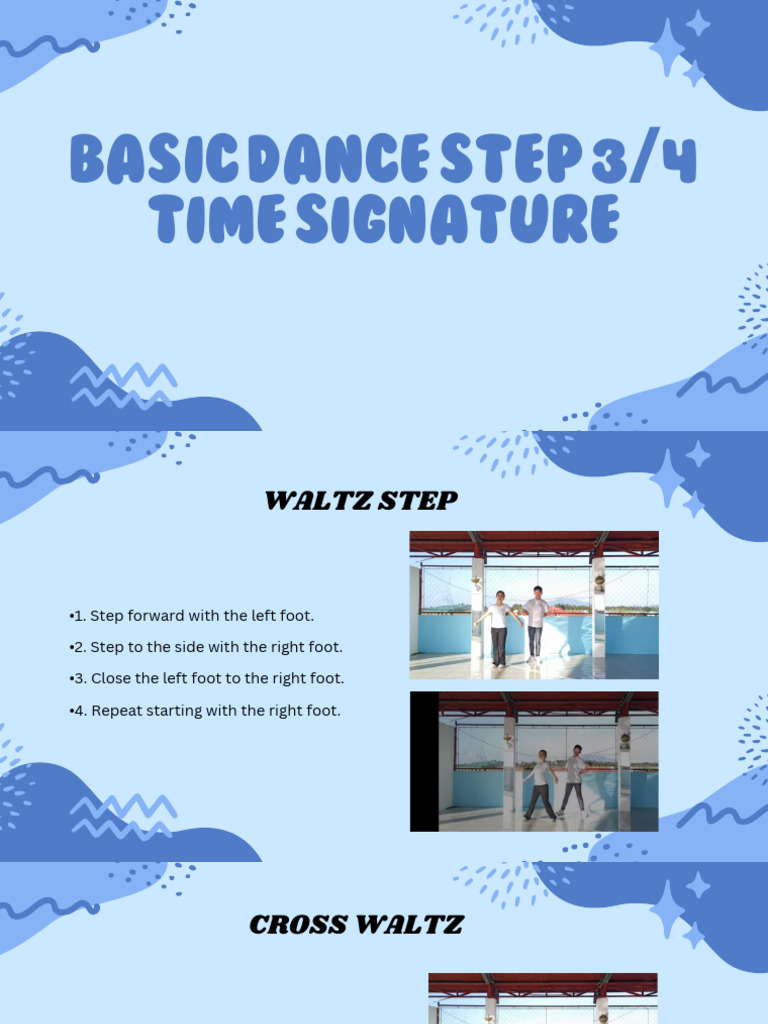 BASIC DANCE STEP 3/4 TIME SIGNATURE

WALTZ STEP

•1. Step forward with the left foot.

•2. Step to the side with the right foot.

•3. Close the left foot to the right foot.

•4. Repeat starting with the right foot.

CROSS WALTZ